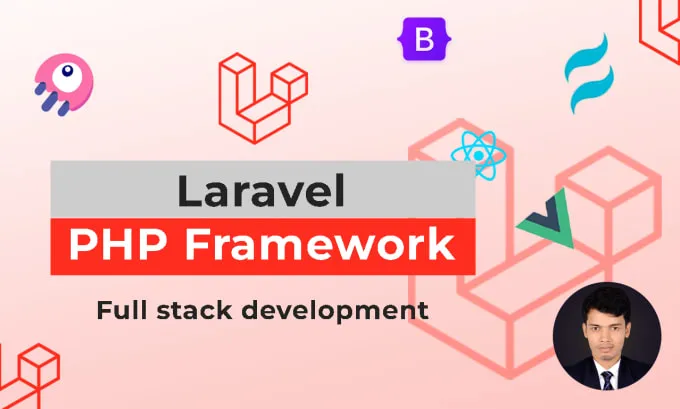 B

Laravel

PHP Framework

Full stack development